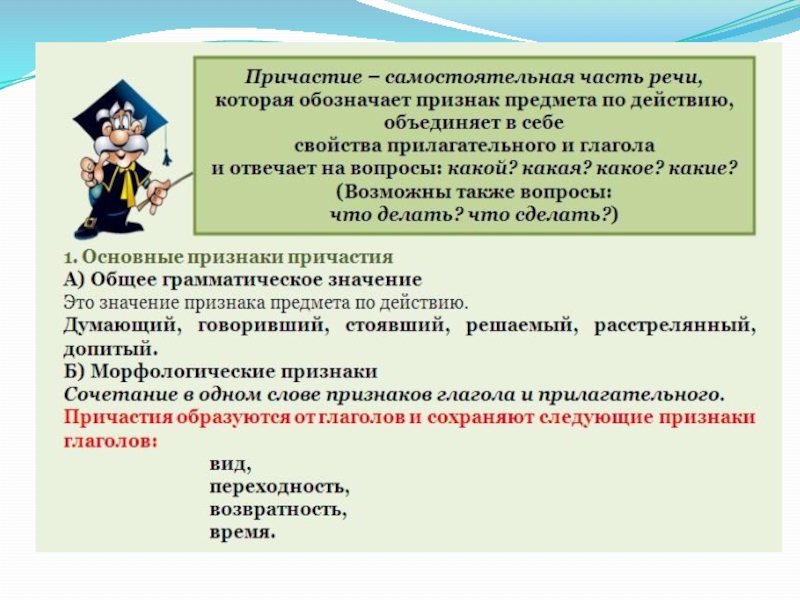 Причастие – самостоятельная часть речи, которая обозначает признак предмета по действию, объединяет в себе свойства прилагательного и глагола и отвечает на вопросы: какой? какая? какое? какие? (Возможны также вопросы: что делать? что сделать?)

1. Основные признаки причастия
А) Общее грамматическое значение
Это значение признака предмета по действию.
Думающий, говоривший, стоявший, решаемый, расстрелянный, допитый.
Б) Морфологические признаки
Сочетание в одном слове признаков глагола и прилагательного.
Причастия образуются от глаголов и сохраняют следующие признаки глаголов:

вид,
переходность,
возвратность,
время.